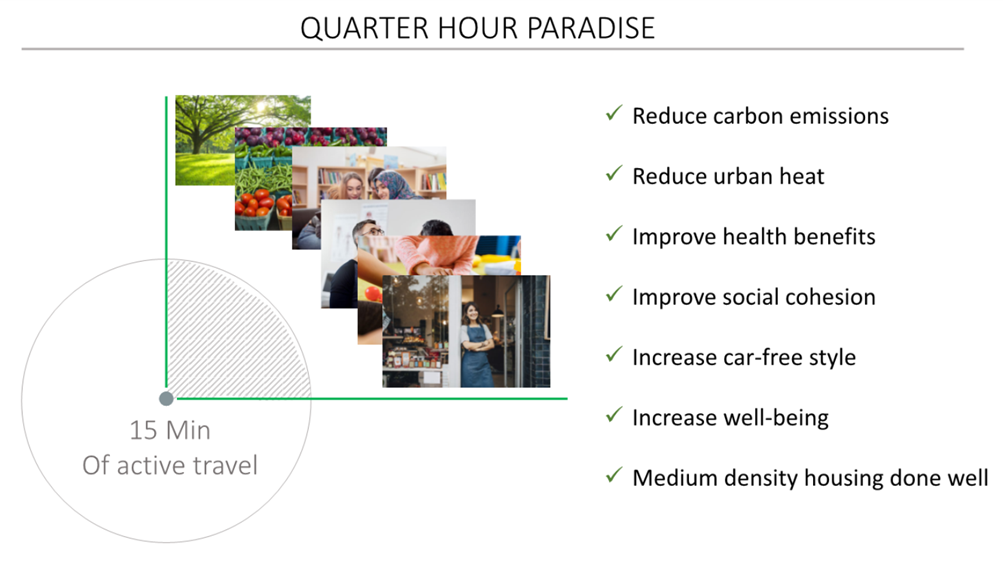 QUARTER HOUR PARADISE

15 Min
Of active travel

✓ Reduce carbon emissions

✓ Reduce urban heat

✓ Improve health benefits

✓ Improve social cohesion

✓ Increase car-free style

✓ Increase well-being

✓ Medium density housing done well